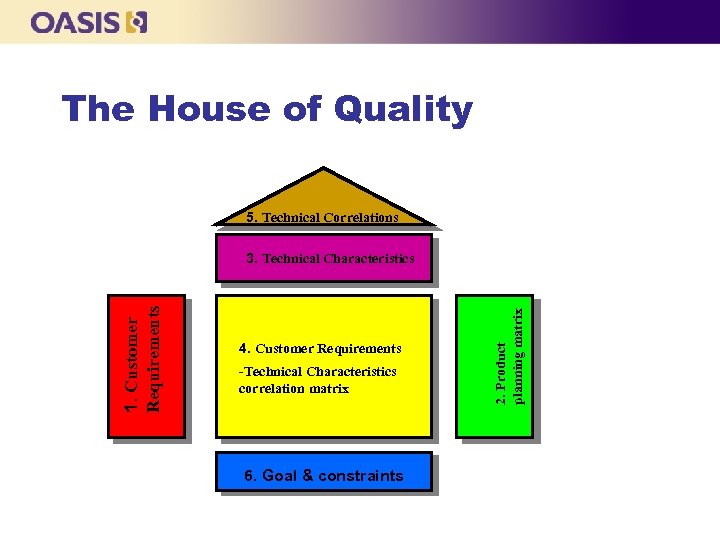 OASIS

The House of Quality

5. Technical Correlations

3. Technical Characteristics

1. Customer Requirements

4. Customer Requirements
-Technical Characteristics correlation matrix

2. Product planning matrix

6. Goal & constraints